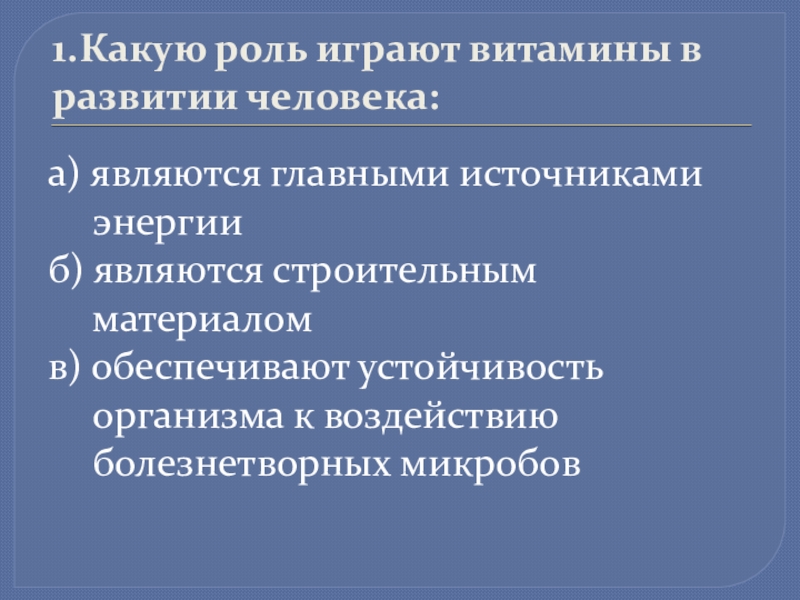 1.Какую роль играют витамины в развитии человека:

а) являются главными источниками энергии
б) являются строительным материалом
в) обеспечивают устойчивость организма к воздействию болезнетворных микробов